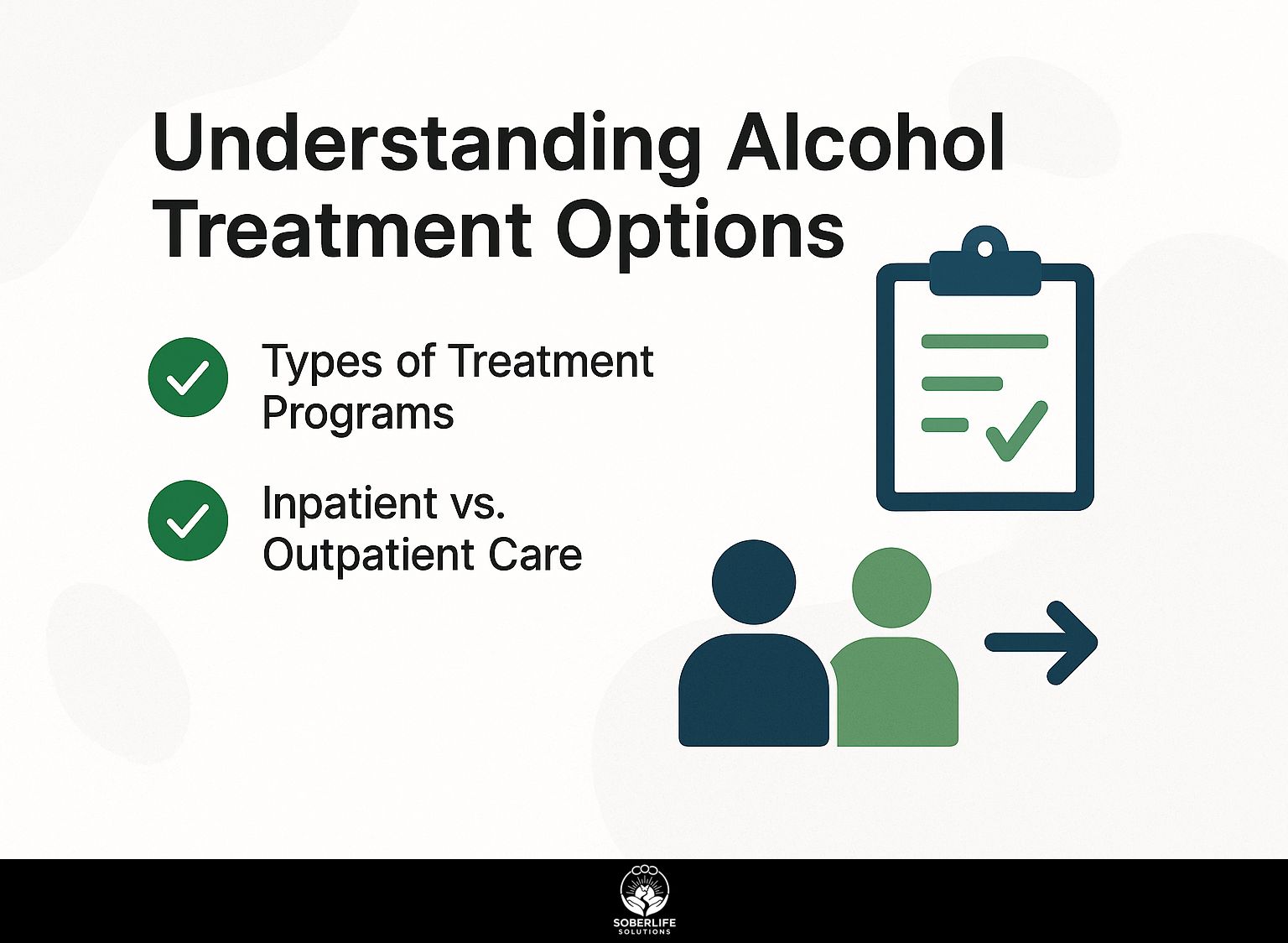 Understanding Alcohol Treatment Options

Types of Treatment Programs

Inpatient vs. Outpatient Care

SOBERLIFE
SOLUTIONS